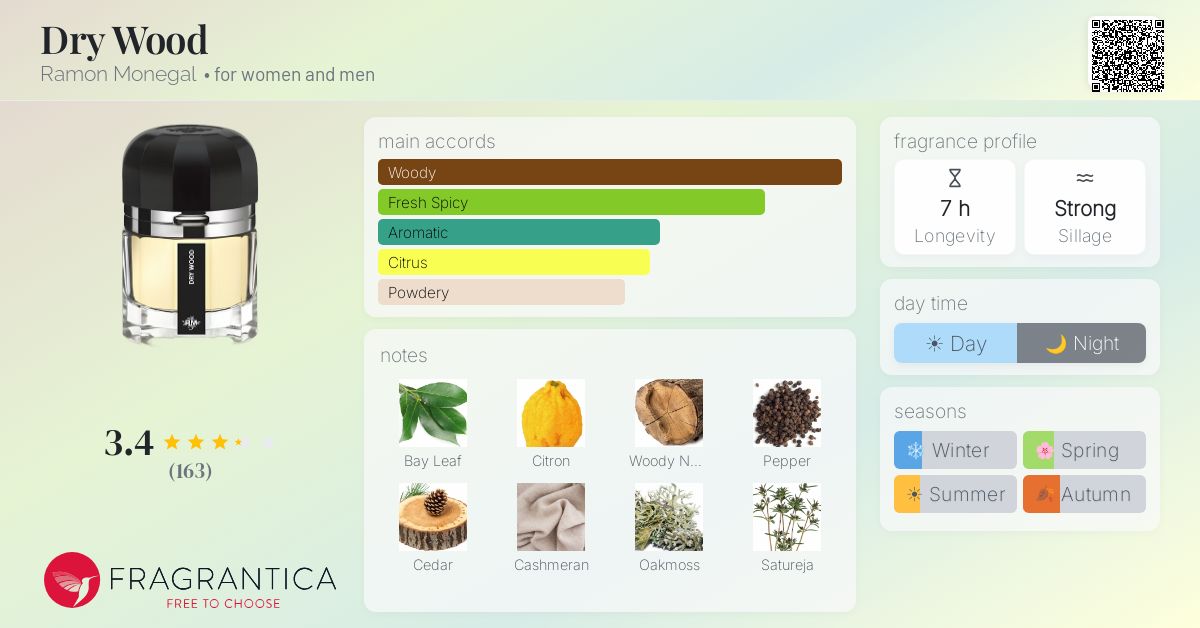 Dry Wood
Ramon Monegal • for women and men

DRY WOOD

3.4
(163)

FRAGRANTICA
FREE TO CHOOSE

main accords
Woody
Fresh Spicy
Aromatic
Citrus
Powdery

notes
Bay Leaf
Citron
Woody N...
Pepper
Cedar
Cashmeran
Oakmoss
Satureja

fragrance profile
7 h
Longevity
Strong
Sillage

day time
Day
Night

seasons
Winter
Spring
Summer
Autumn